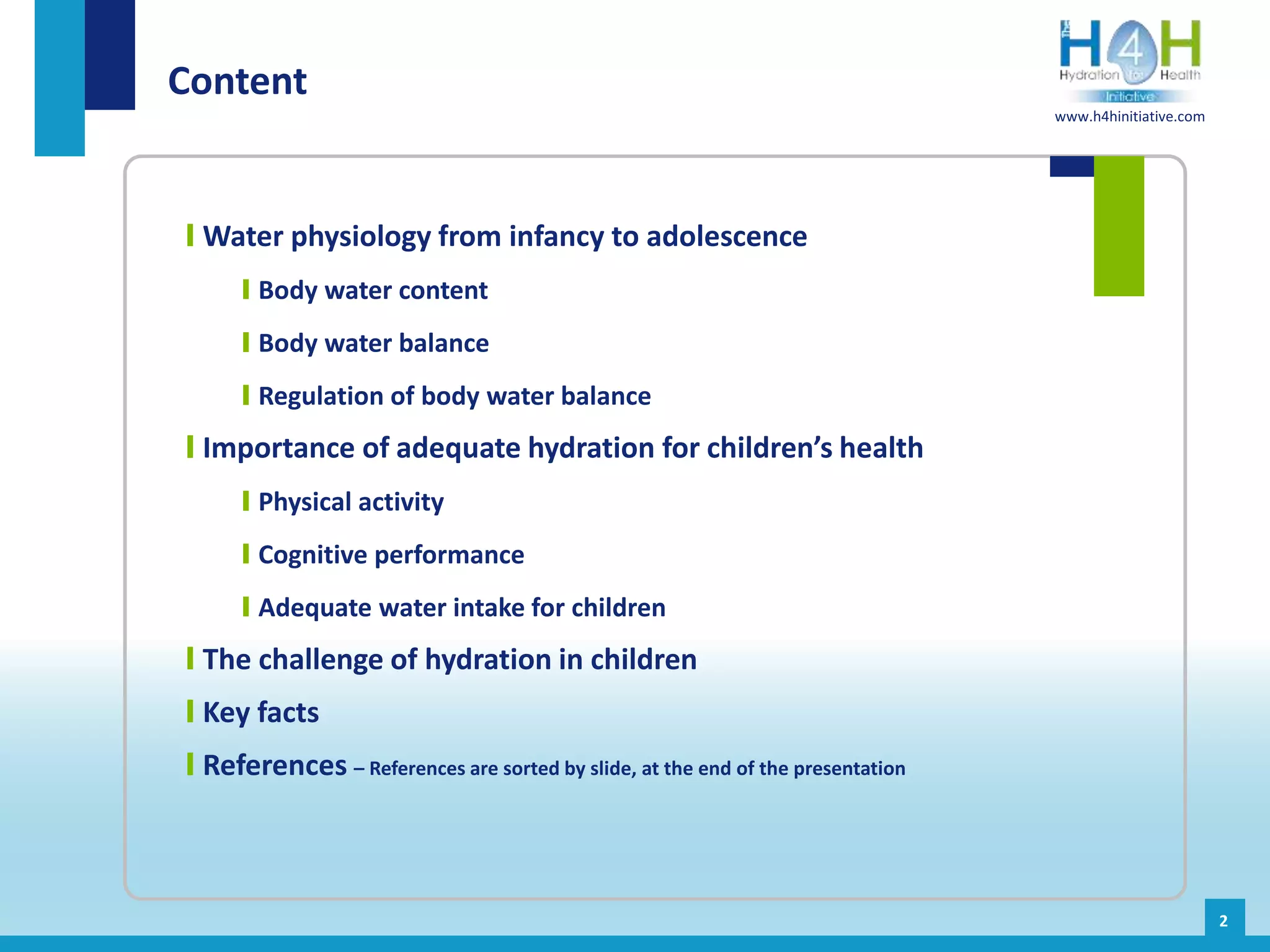 Content

H4H
Hydration for Health
Initiative
www.h4hinitiative.com

Water physiology from infancy to adolescence

Body water content

Body water balance

Regulation of body water balance

Importance of adequate hydration for children's health

Physical activity

Cognitive performance

Adequate water intake for children

The challenge of hydration in children

Key facts

References – References are sorted by slide, at the end of the presentation

2